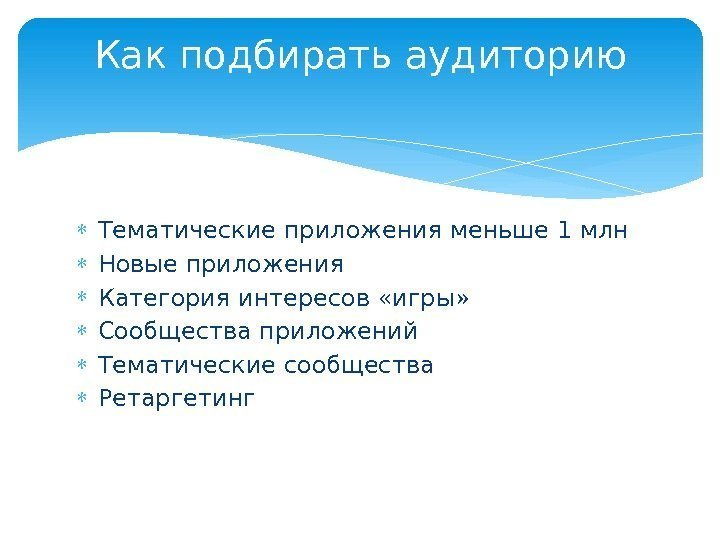 Как подбирать аудиторию

* Тематические приложения меньше 1 млн
* Новые приложения
* Категория интересов «игры»
* Сообщества приложений
* Тематические сообщества
* Ретаргетинг